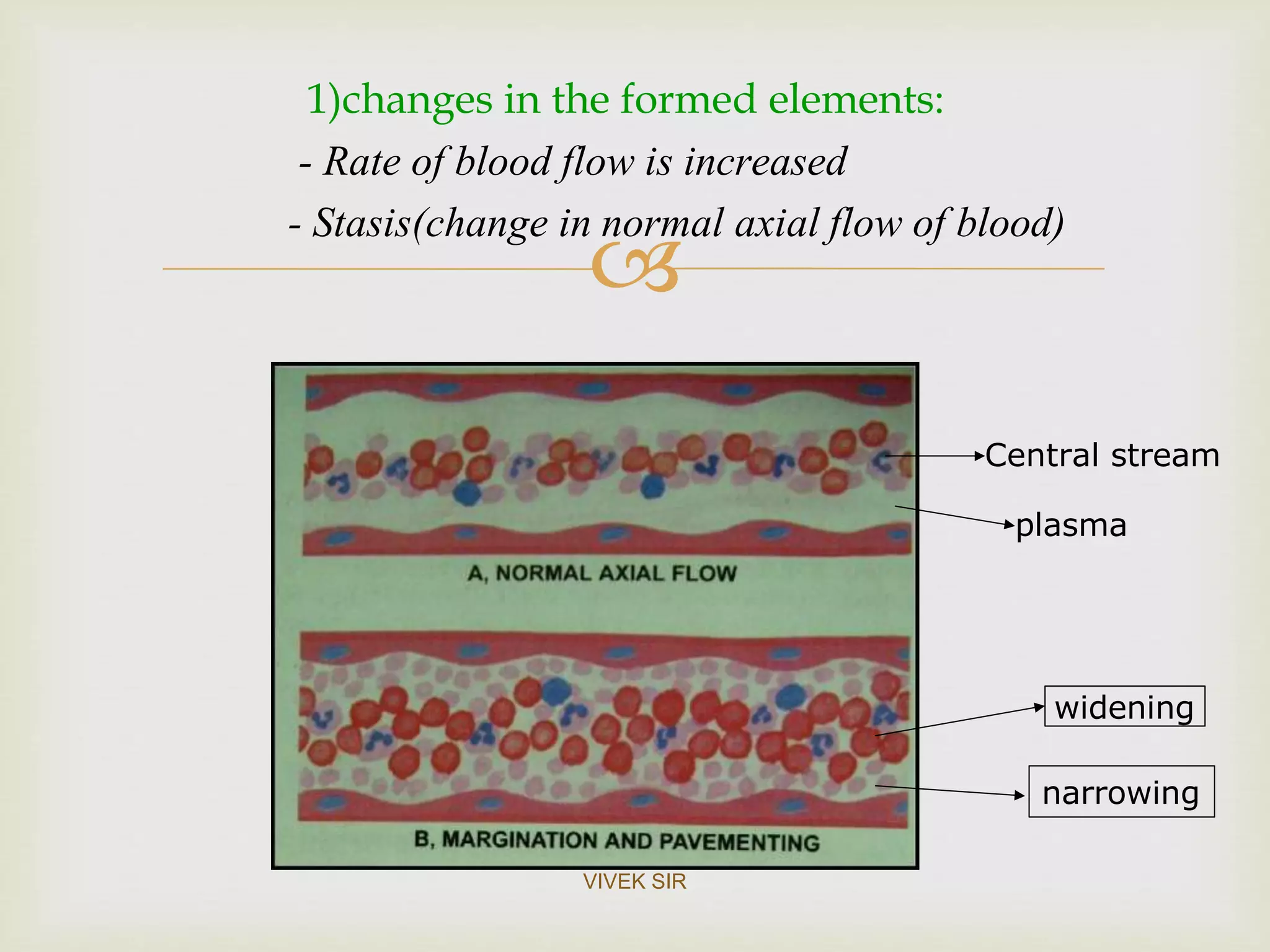 1)changes in the formed elements:

- Rate of blood flow is increased

- Stasis(change in normal axial flow of blood)

Central stream

plasma

A, NORMAL AXIAL FLOW

widening

narrowing

B, MARGINATION AND PAVEMENTING

VIVEK SIR